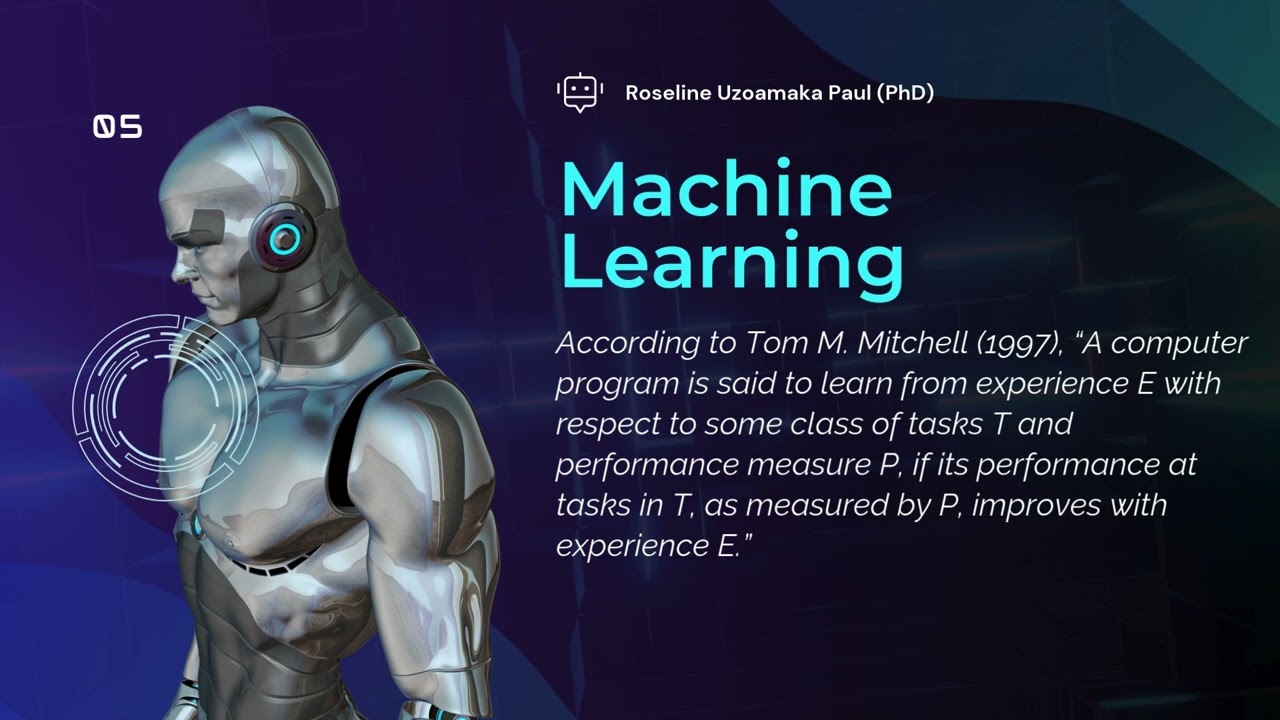 05

Roseline Uzoamaka Paul (PhD)

Machine Learning

According to Tom M. Mitchell (1997), “A computer program is said to learn from experience E with respect to some class of tasks T and performance measure P, if its performance at tasks in T, as measured by P, improves with experience E.”